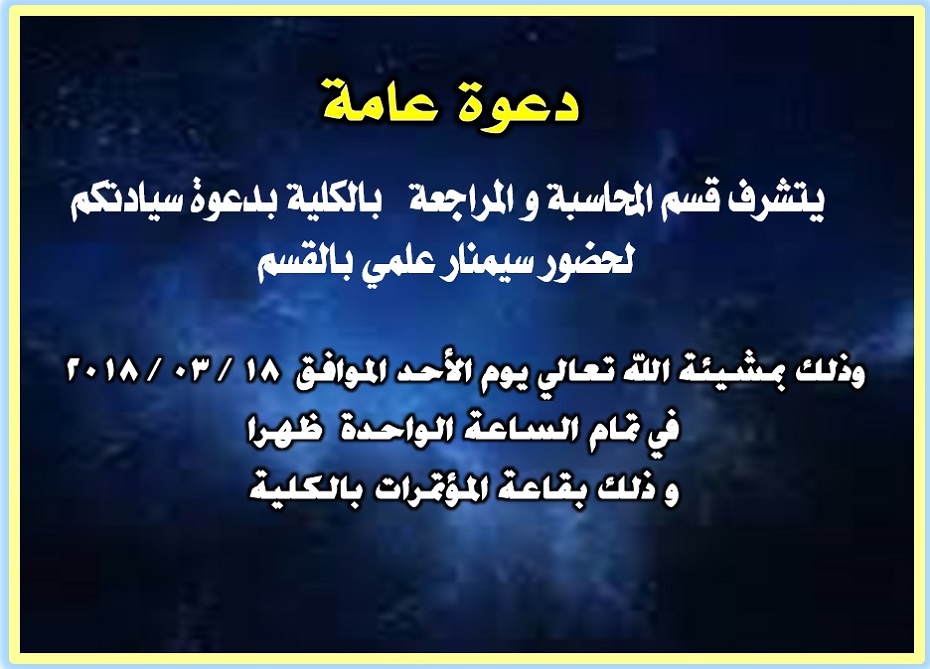 دعوة عامة

يتشرف قسم المحاسبة و المراجعة بالكلية بدعوة سيادتكم لحضور سيمنار علمي بالقسم

وذلك بمشيئة الله تعالي يوم الأحد الموافق ١٨ / ٠٣ / ٢٠١٨
في تمام الساعة الواحدة ظهرا
و ذلك بقاعة المؤتمرات بالكلية